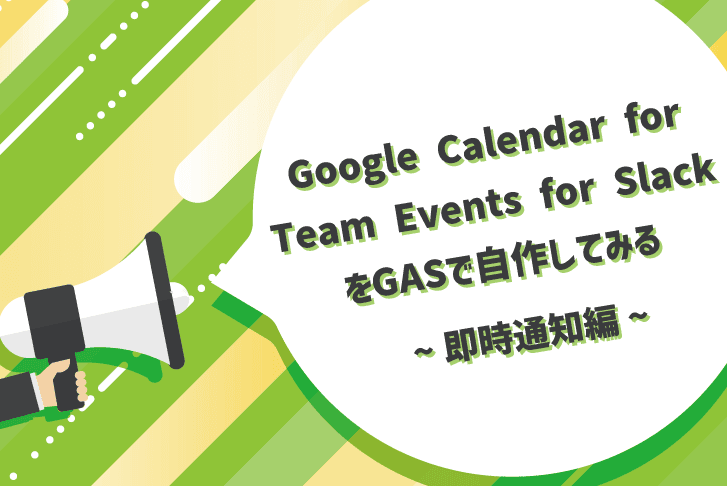 Google Calendar for Team Events for Slack をGASで自作してみる

~ 即時通知編 ~